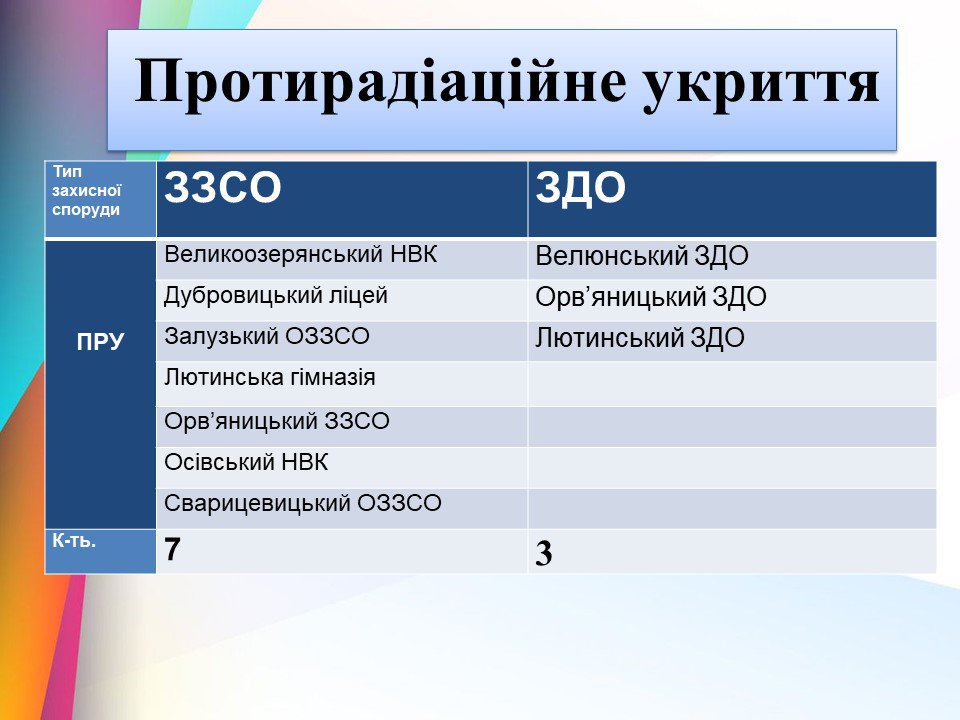 Протирадіаційне укриття

| Тип захисної споруди | ЗЗСО | ЗДО |
|---|---|---|
| ПРУ | Великоозерянський НВК | Велюнський ЗДО |
| | Дубровицький ліцей | Орв’яницький ЗДО |
| | Залузький ОЗЗСО | Лютинський ЗДО |
| | Лютинська гімназія | |
| | Орв’яницький ЗЗСО | |
| | Осівський НВК | |
| | Сварицевицький ОЗЗСО | |
| К-ть. | 7 | 3 |